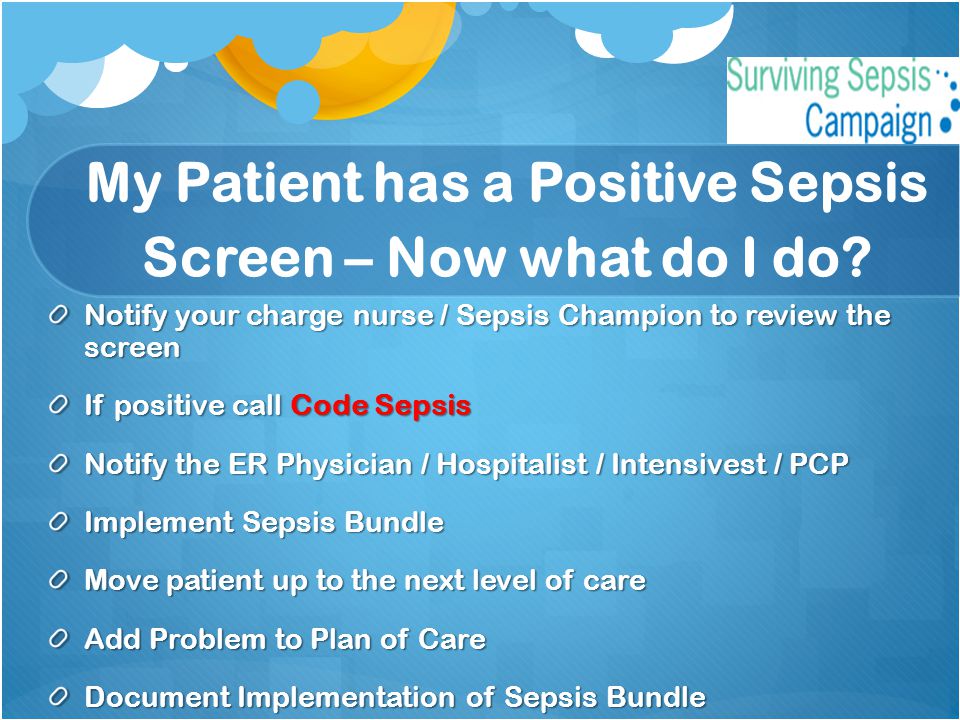 Surviving Sepsis Campaign

My Patient has a Positive Sepsis Screen – Now what do I do?

Notify your charge nurse / Sepsis Champion to review the screen

If positive call Code Sepsis

Notify the ER Physician / Hospitalist / Intensivest / PCP

Implement Sepsis Bundle

Move patient up to the next level of care

Add Problem to Plan of Care

Document Implementation of Sepsis Bundle